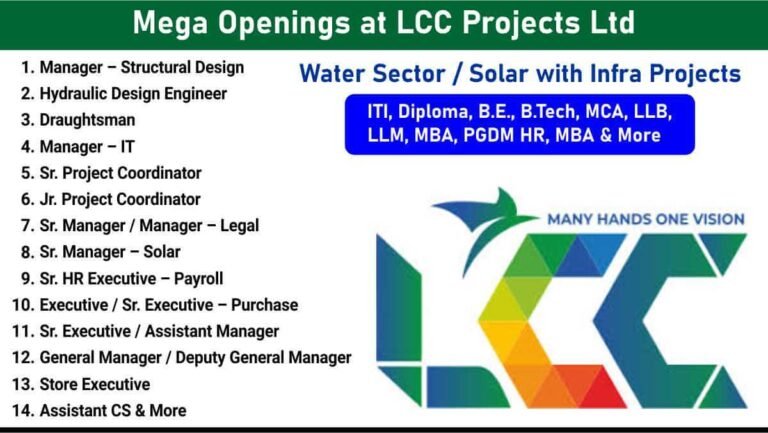 Mega Openings at LCC Projects Ltd

1. Manager – Structural Design
2. Hydraulic Design Engineer
3. Draughtsman
4. Manager – IT
5. Sr. Project Coordinator
6. Jr. Project Coordinator
7. Sr. Manager / Manager – Legal
8. Sr. Manager – Solar
9. Sr. HR Executive – Payroll
10. Executive / Sr. Executive – Purchase
11. Sr. Executive / Assistant Manager
12. General Manager / Deputy General Manager
13. Store Executive
14. Assistant CS & More

Water Sector / Solar with Infra Projects

ITI, Diploma, B.E., B.Tech, MCA, LLB, LLM, MBA, PGDM HR, MBA & More

MANY HANDS ONE VISION

LCC